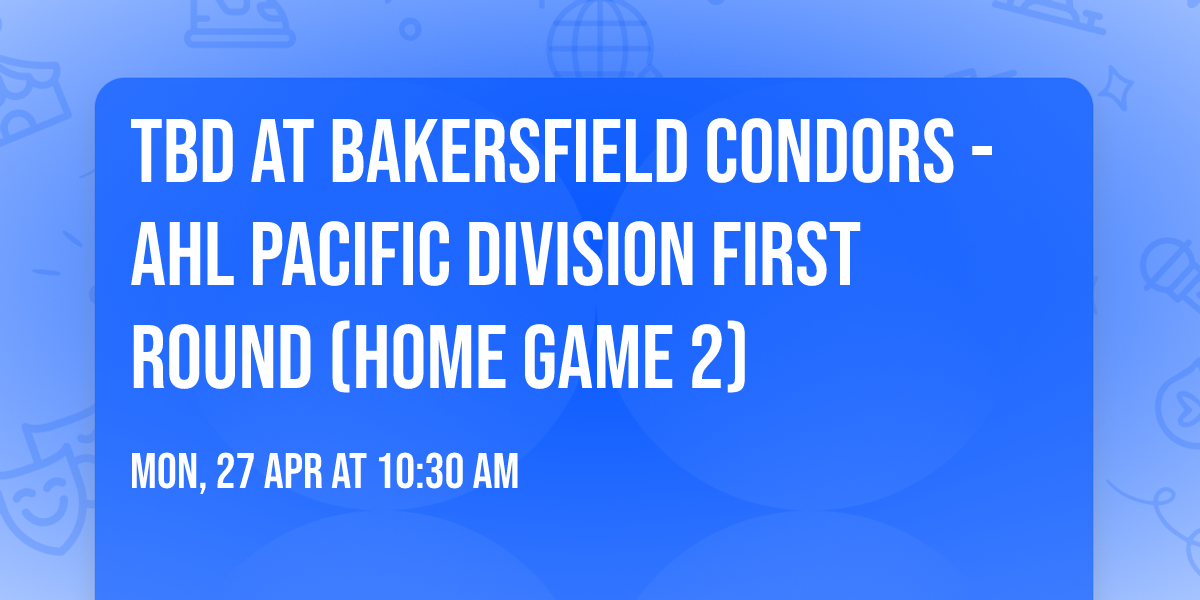 TBD AT BAKERSFIELD CONDORS - AHL PACIFIC DIVISION FIRST ROUND (HOME GAME 2)

MON, 27 APR AT 10:30 AM